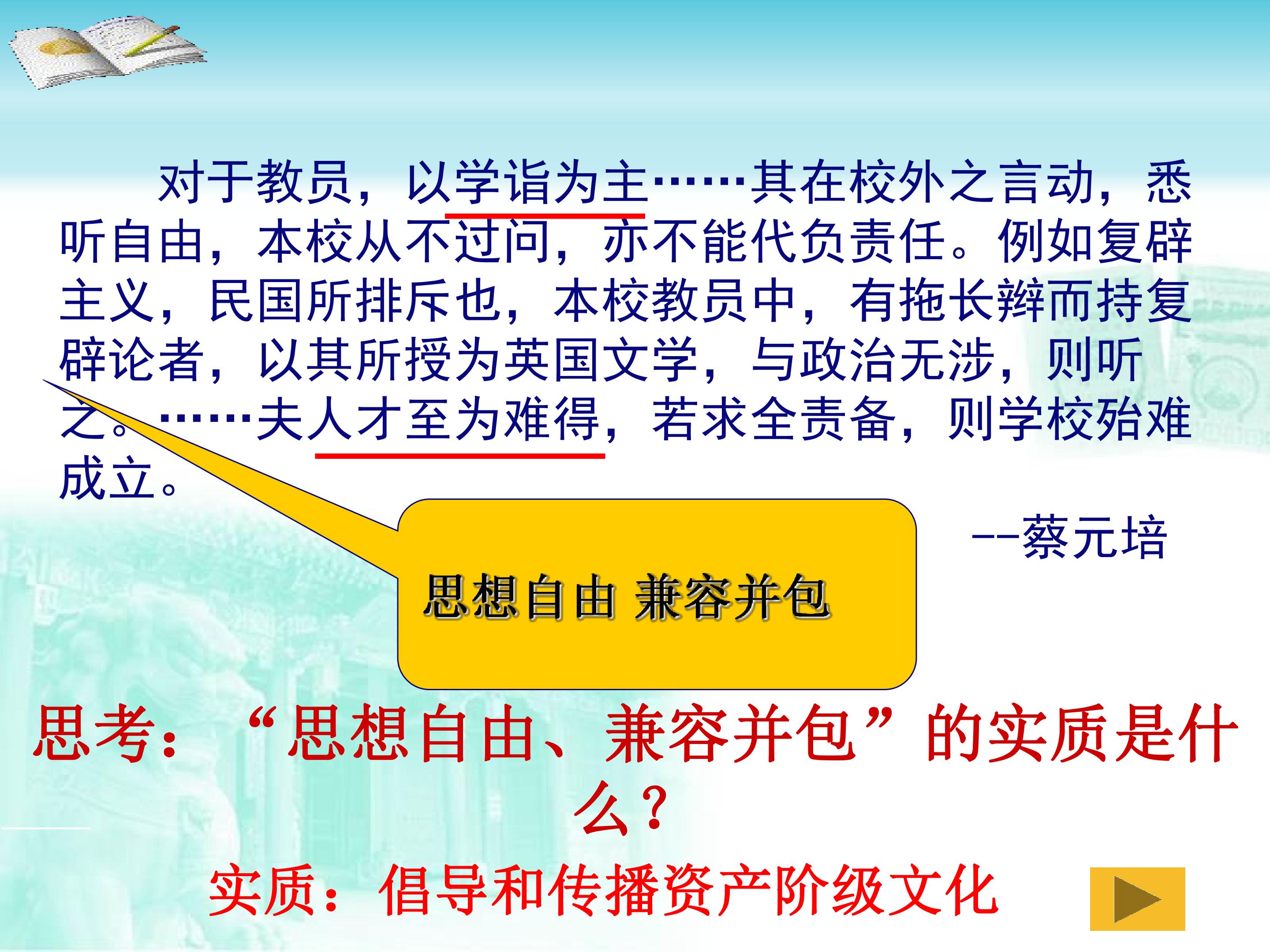 对于教员，以学诣为主……其在校外之言动，悉听自由，本校从不过问，亦不能代负责任。例如复辟主义，民国所排斥也，本校教员中，有拖长辫而持复辟论者，以其所授为英国文学，与政治无涉，则听之。……夫人才至为难得，若求全责备，则学校殆难成立。

--蔡元培

思想自由 兼容并包

思考：“思想自由、兼容并包”的实质是什么？

实质：倡导和传播资产阶级文化